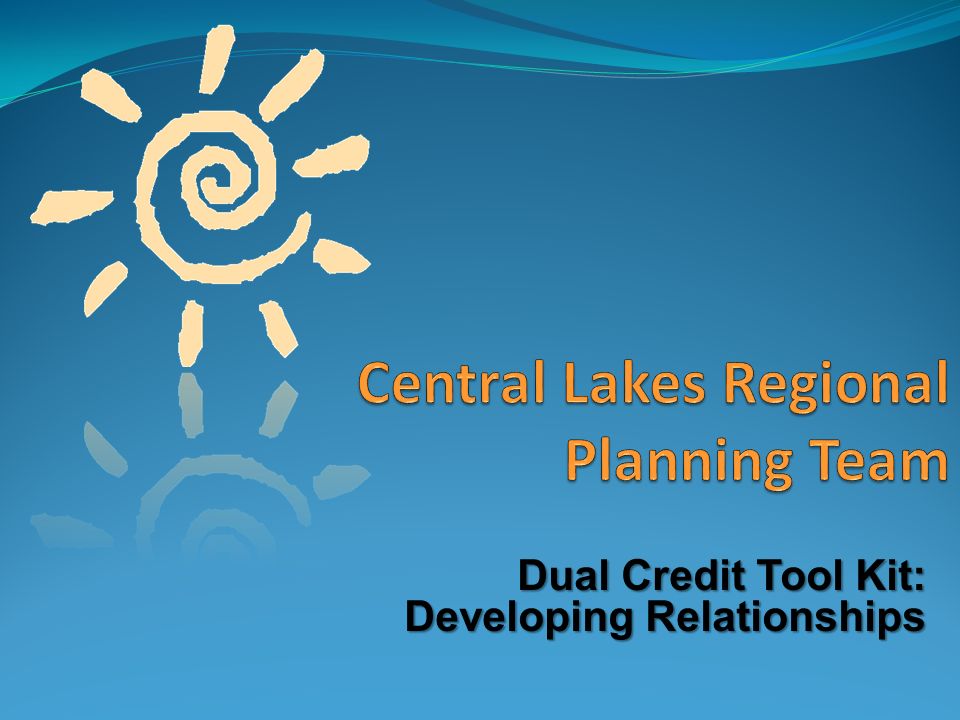 Central Lakes Regional Planning Team

Dual Credit Tool Kit: Developing Relationships